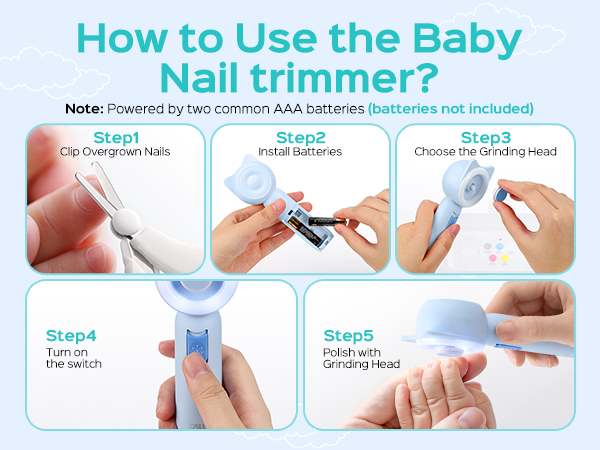 How to Use the Baby Nail trimmer?

Note: Powered by two common AAA batteries (batteries not included)

Step1
Clip Overgrown Nails

Step2
Install Batteries

Step3
Choose the Grinding Head

Step4
Turn on the switch

Step5
Polish with Grinding Head